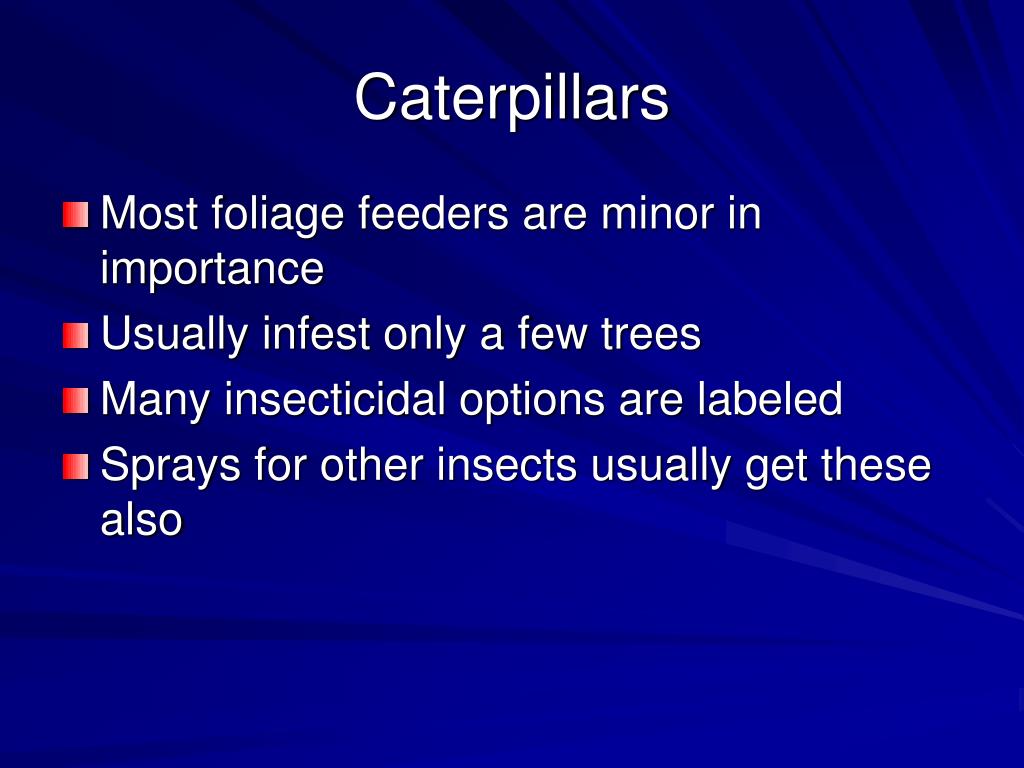 Caterpillars

Most foliage feeders are minor in importance
Usually infest only a few trees
Many insecticidal options are labeled
Sprays for other insects usually get these also